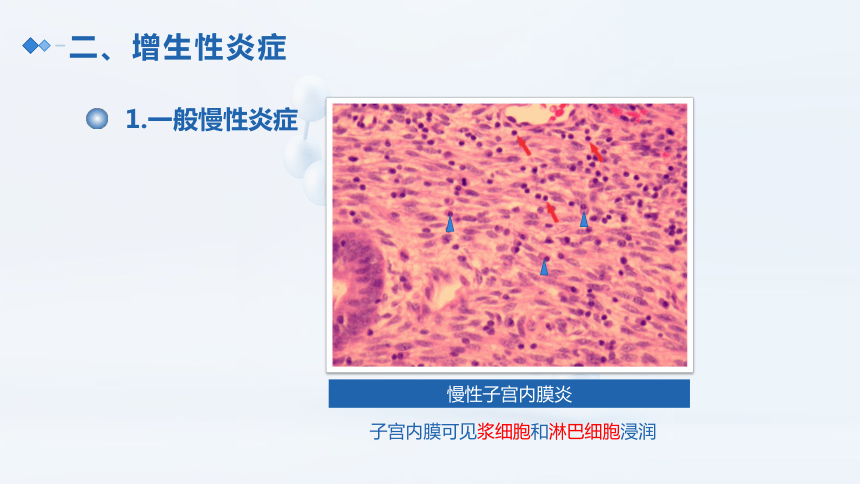 二、增生性炎症

1.一般慢性炎症

慢性子宫内膜炎

子宫内膜可见浆细胞和淋巴细胞浸润